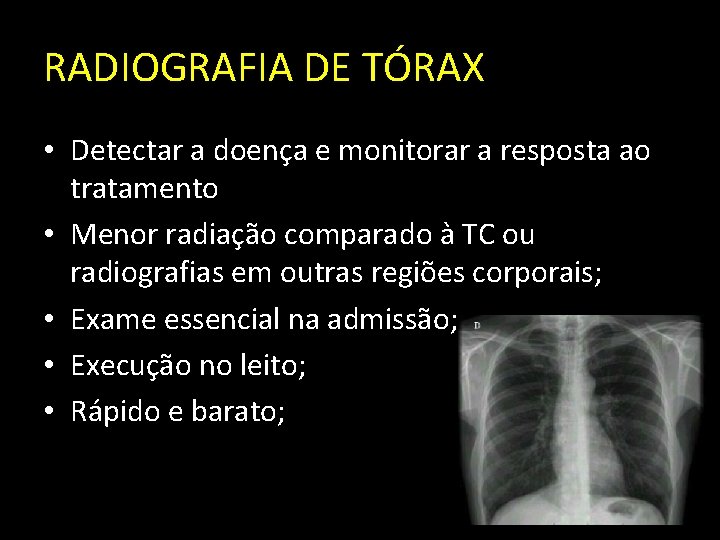 RADIOGRAFIA DE TÓRAX

• Detectar a doença e monitorar a resposta ao tratamento
• Menor radiação comparado à TC ou radiografias em outras regiões corporais;
• Exame essencial na admissão;
• Execução no leito;
• Rápido e barato;

D